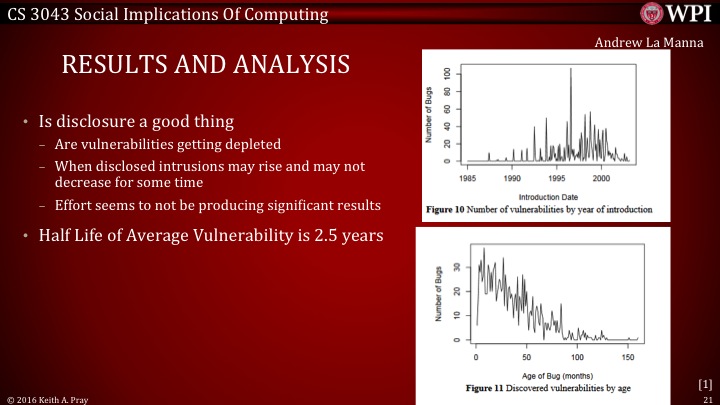 CS 3043 Social Implications Of Computing

WPI

Andrew La Manna

RESULTS AND ANALYSIS

• Is disclosure a good thing
– Are vulnerabilities getting depleted
– When disclosed intrusions may rise and may not decrease for some time
– Effort seems to not be producing significant results
• Half Life of Average Vulnerability is 2.5 years

Number of Bugs
0 20 40 60 80 100
1985 1990 1995 2000
Introduction Date
Figure 10 Number of vulnerabilities by year of introduction

Number of Bugs
0 10 20 30
0 50 100 150
Age of Bug (months)
Figure 11 Discovered vulnerabilities by age

[1]

© 2016 Keith A. Pray

21